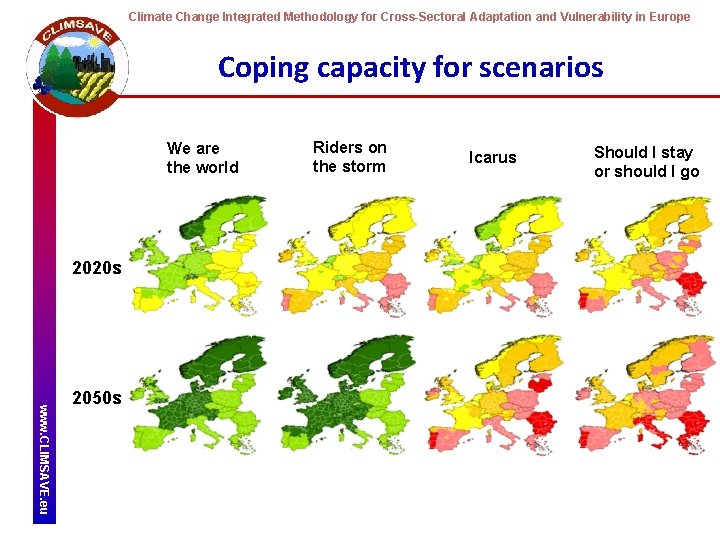 CLIMSAVE

Climate Change Integrated Methodology for Cross-Sectoral Adaptation and Vulnerability in Europe

Coping capacity for scenarios

We are the world

Riders on the storm

Icarus

Should I stay or should I go

2020s

2050s

www.CLIMSAVE.eu